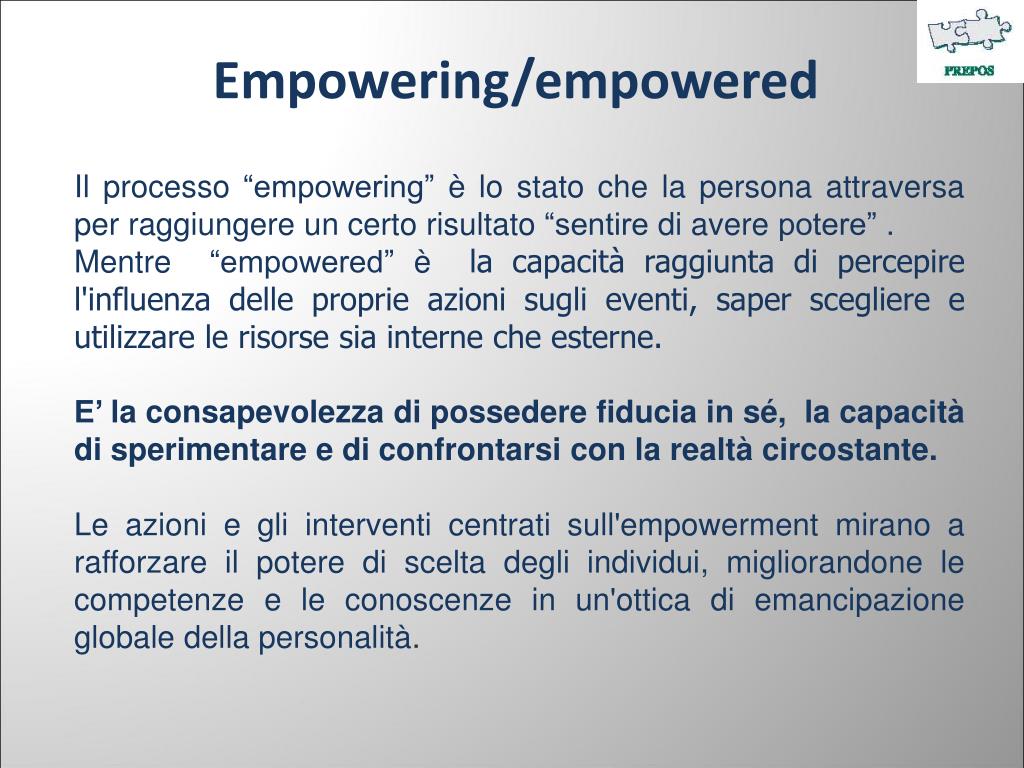 PREPOS

Empowering/empowered

Il processo “empowering” è lo stato che la persona attraversa per raggiungere un certo risultato “sentire di avere potere” .
Mentre “empowered” è la capacità raggiunta di percepire l'influenza delle proprie azioni sugli eventi, saper scegliere e utilizzare le risorse sia interne che esterne.

E’ la consapevolezza di possedere fiducia in sé, la capacità di sperimentare e di confrontarsi con la realtà circostante.

Le azioni e gli interventi centrati sull'empowerment mirano a rafforzare il potere di scelta degli individui, migliorandone le competenze e le conoscenze in un'ottica di emancipazione globale della personalità.